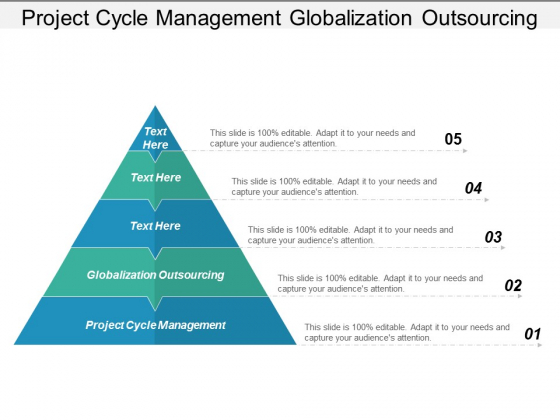 Project Cycle Management Globalization Outsourcing

Text Here

This slide is 100% editable. Adapt it to your needs and capture your audience's attention.

05

Text Here

This slide is 100% editable. Adapt it to your needs and capture your audience's attention.

04

Text Here

This slide is 100% editable. Adapt it to your needs and capture your audience's attention.

03

Globalization Outsourcing

This slide is 100% editable. Adapt it to your needs and capture your audience's attention.

02

Project Cycle Management

This slide is 100% editable. Adapt it to your needs and capture your audience's attention.

01